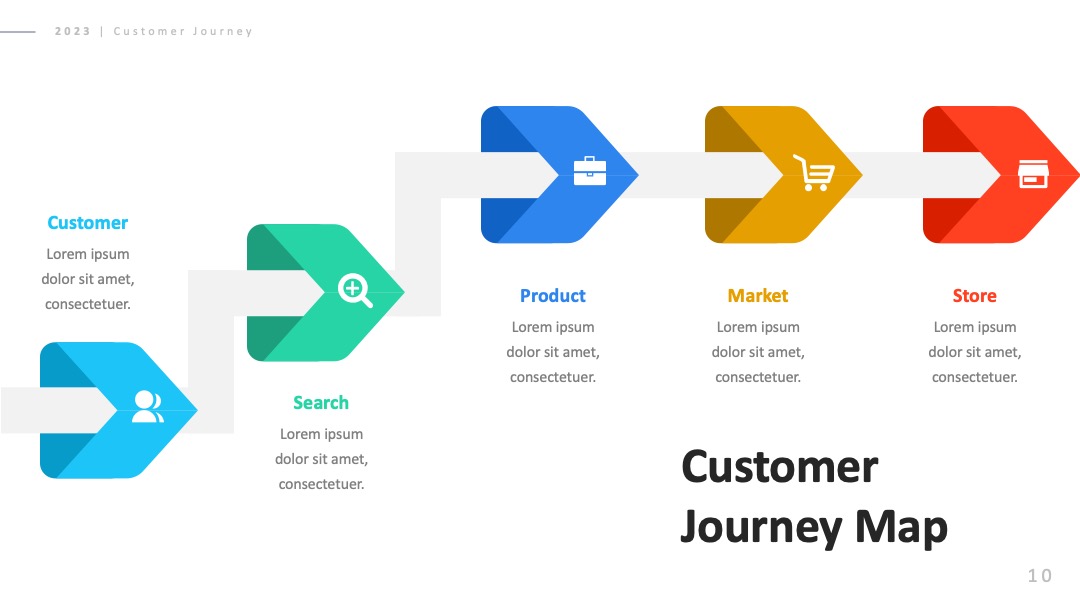 2023 | Customer Journey

Customer
Lorem ipsum dolor sit amet, consectetuer.

Search
Lorem ipsum dolor sit amet, consectetuer.

Product
Lorem ipsum dolor sit amet, consectetuer.

Market
Lorem ipsum dolor sit amet, consectetuer.

Store
Lorem ipsum dolor sit amet, consectetuer.

Customer Journey Map

10